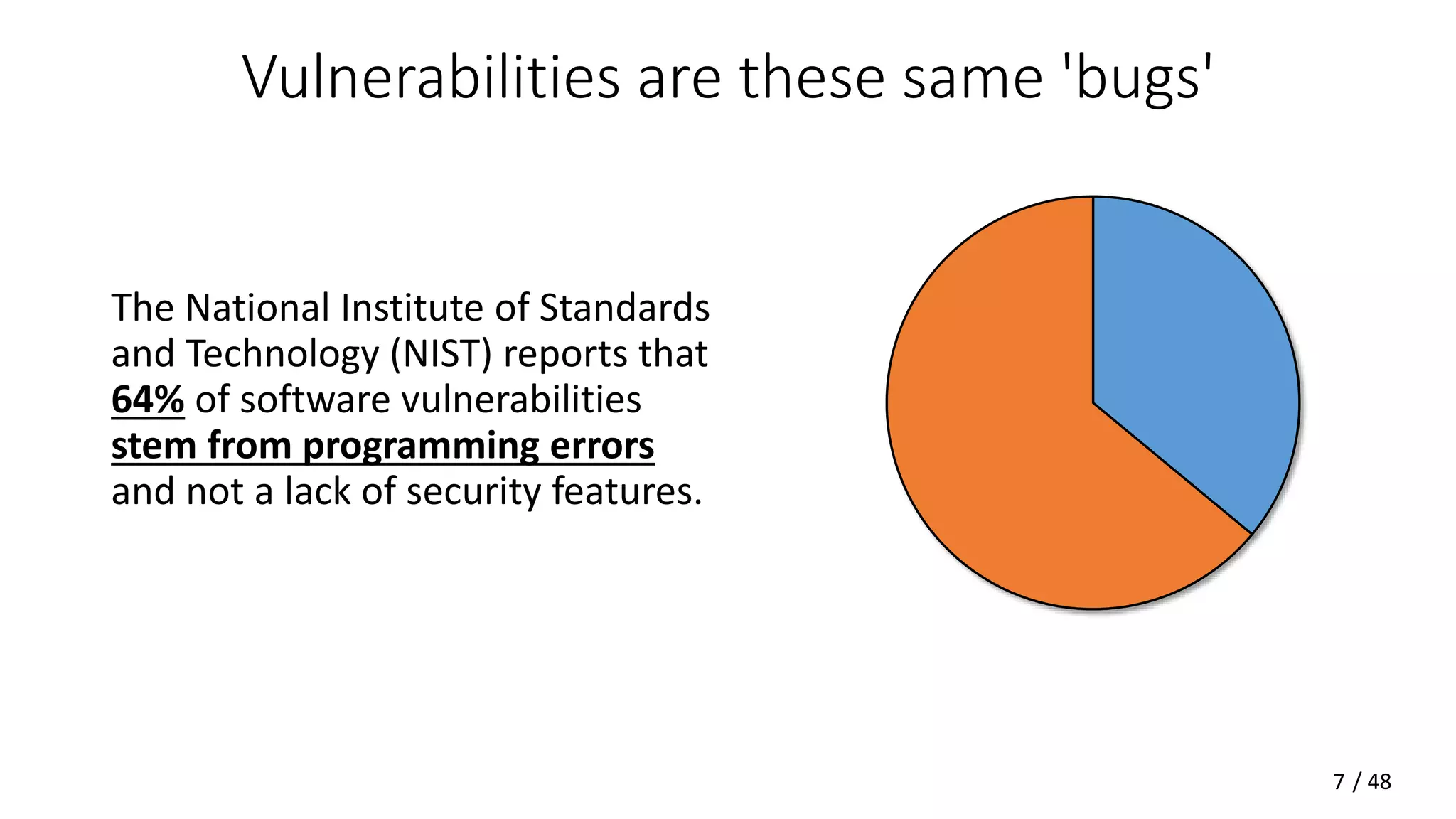 Vulnerabilities are these same 'bugs'

The National Institute of Standards and Technology (NIST) reports that 64% of software vulnerabilities stem from programming errors and not a lack of security features.

7 / 48